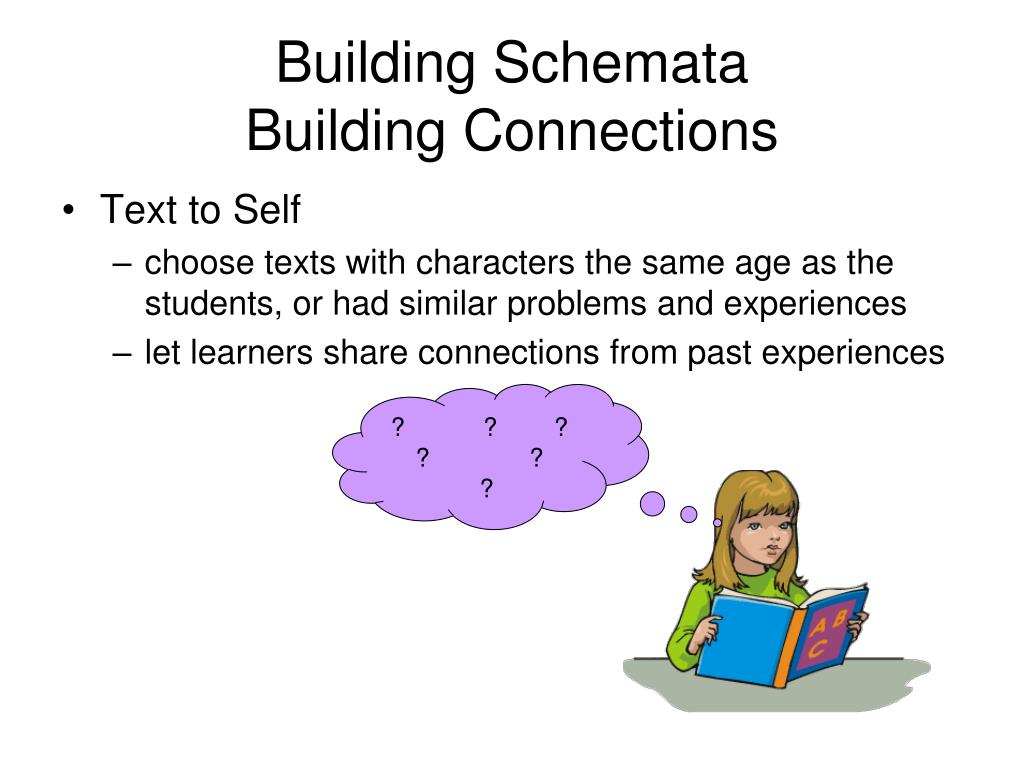 Building Schemata
Building Connections

• Text to Self
– choose texts with characters the same age as the students, or had similar problems and experiences
– let learners share connections from past experiences

? ? ?
? ?
?

A B
C